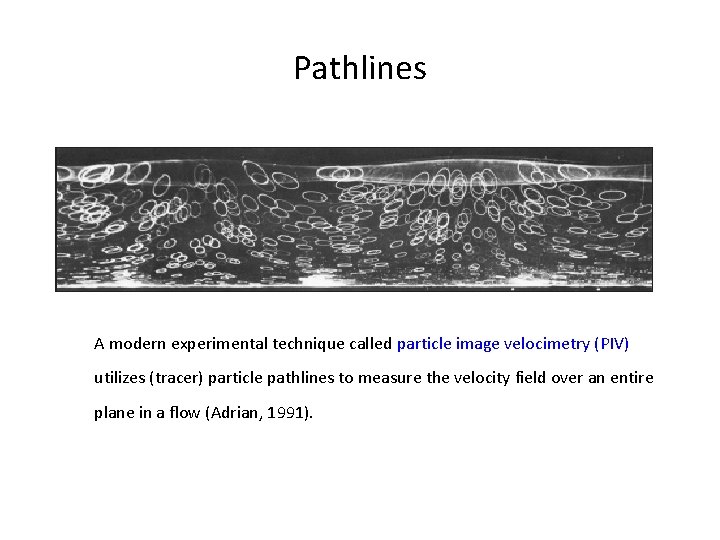 Pathlines

A modern experimental technique called particle image velocimetry (PIV) utilizes (tracer) particle pathlines to measure the velocity field over an entire plane in a flow (Adrian, 1991).